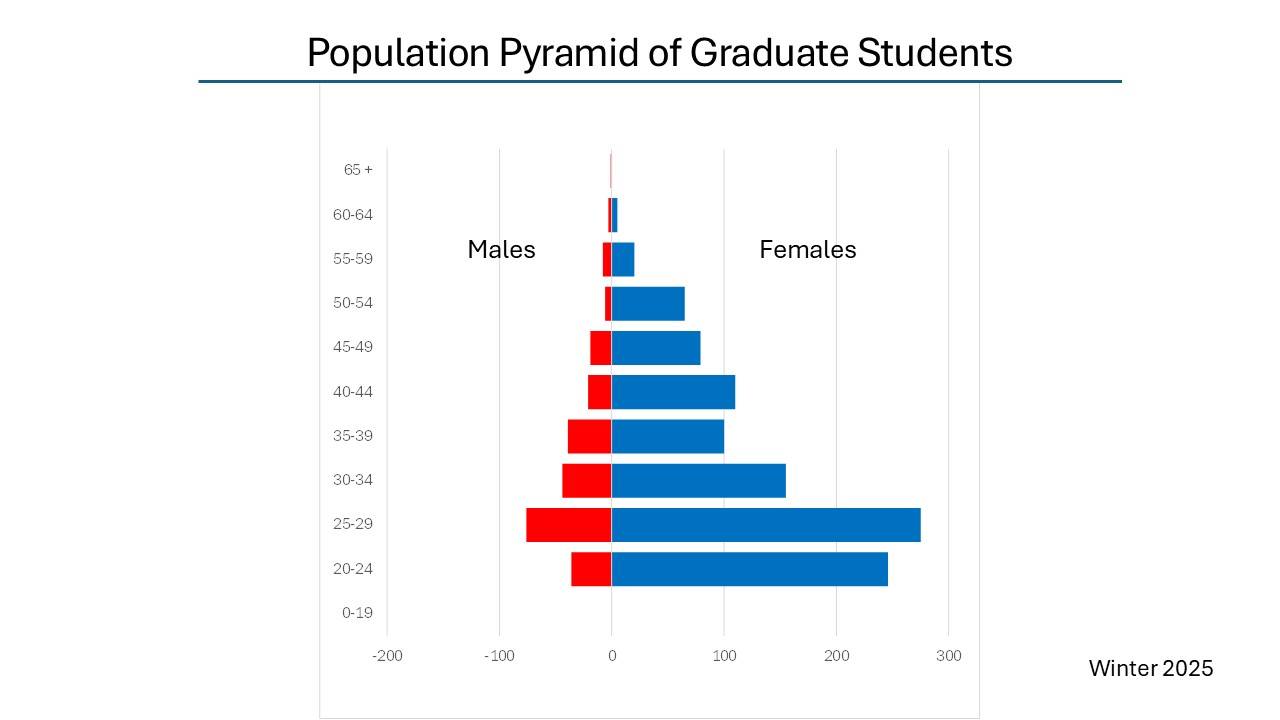 Population Pyramid of Graduate Students

65 +
60-64
55-59
50-54
45-49
40-44
35-39
30-34
25-29
20-24
0-19

Males

Females

-200
-100
0
100
200
300

Winter 2025